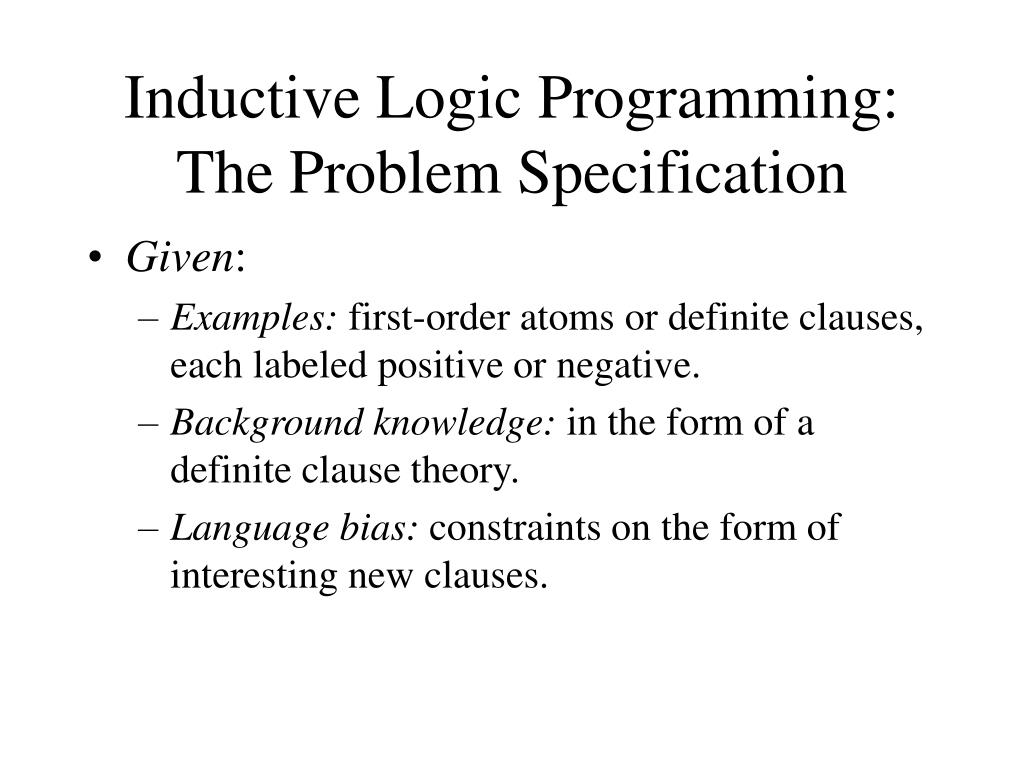 Inductive Logic Programming:
The Problem Specification

• Given:
– Examples: first-order atoms or definite clauses, each labeled positive or negative.
– Background knowledge: in the form of a definite clause theory.
– Language bias: constraints on the form of interesting new clauses.